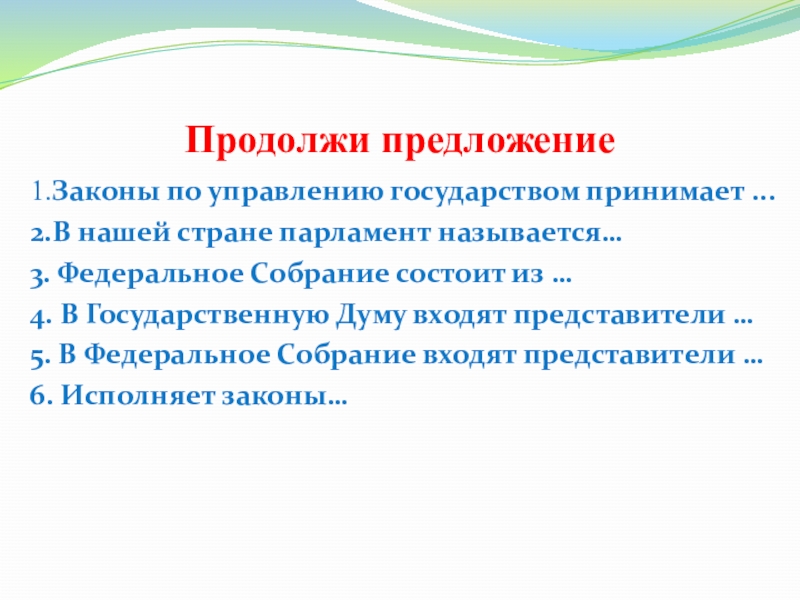 Продолжи предложение

1.Законы по управлению государством принимает ...
2.В нашей стране парламент называется…
3. Федеральное Собрание состоит из …
4. В Государственную Думу входят представители …
5. В Федеральное Собрание входят представители …
6. Исполняет законы…